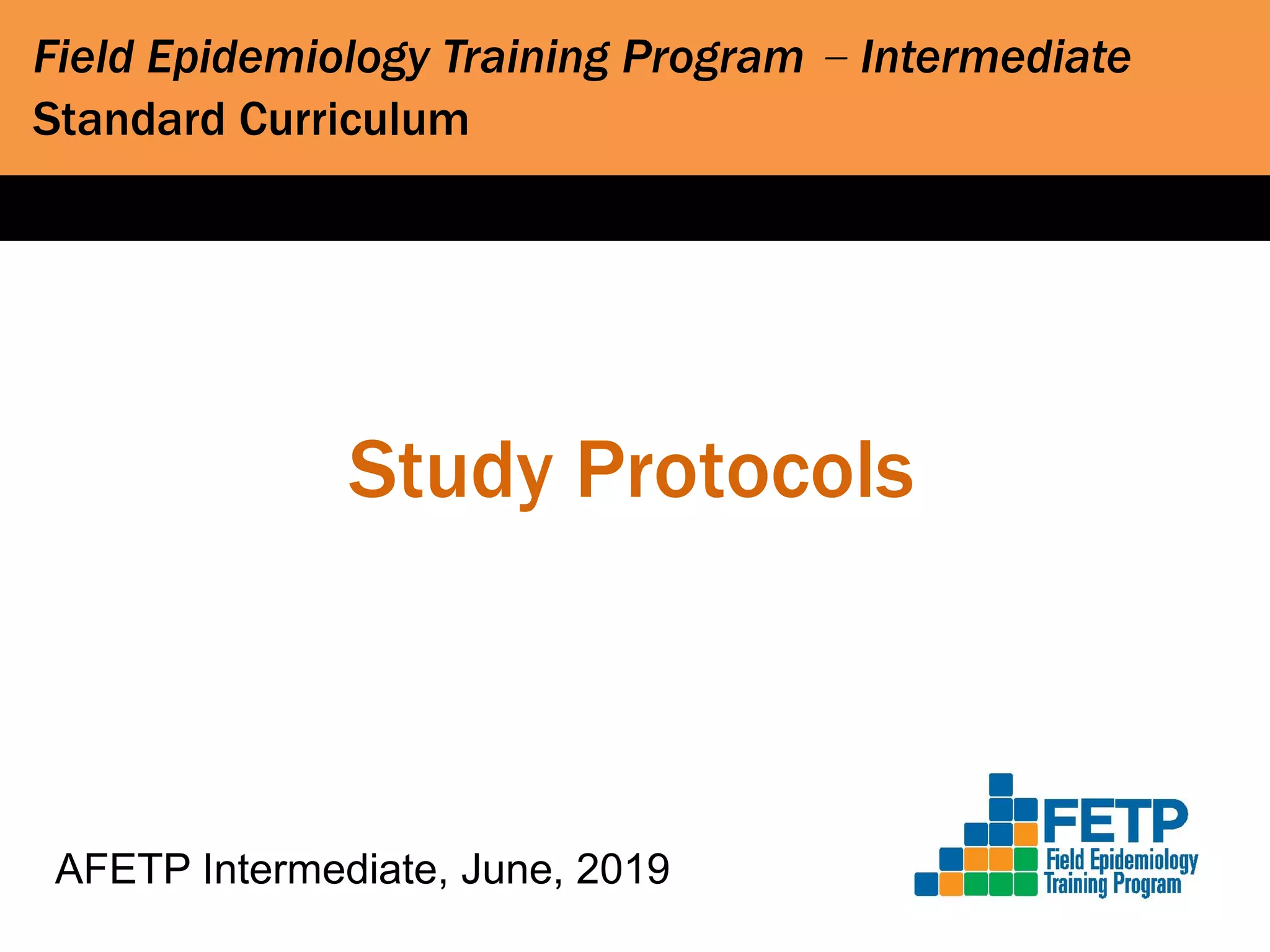 Field Epidemiology Training Program – Intermediate
Standard Curriculum

Study Protocols

AFETP Intermediate, June, 2019

FETP
Field Epidemiology Training Program